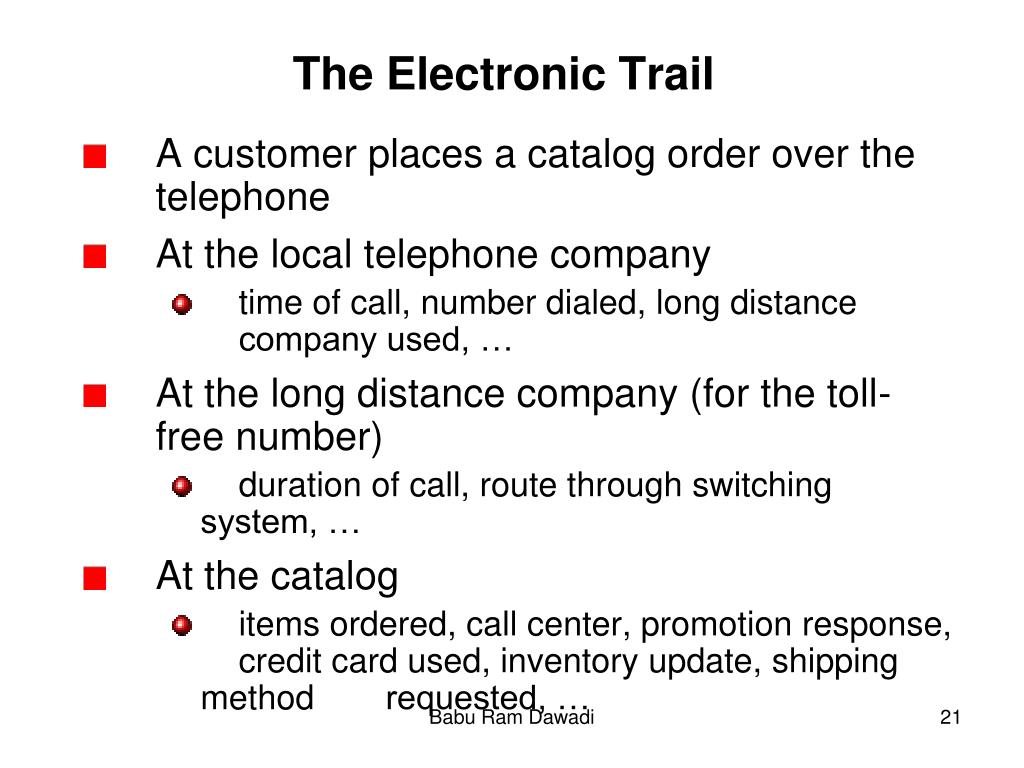 The Electronic Trail

A customer places a catalog order over the telephone

At the local telephone company

time of call, number dialed, long distance company used, …

At the long distance company (for the toll-free number)

duration of call, route through switching system, …

At the catalog

items ordered, call center, promotion response, credit card used, inventory update, shipping method requested, …

Babu Ram Dawadi

21